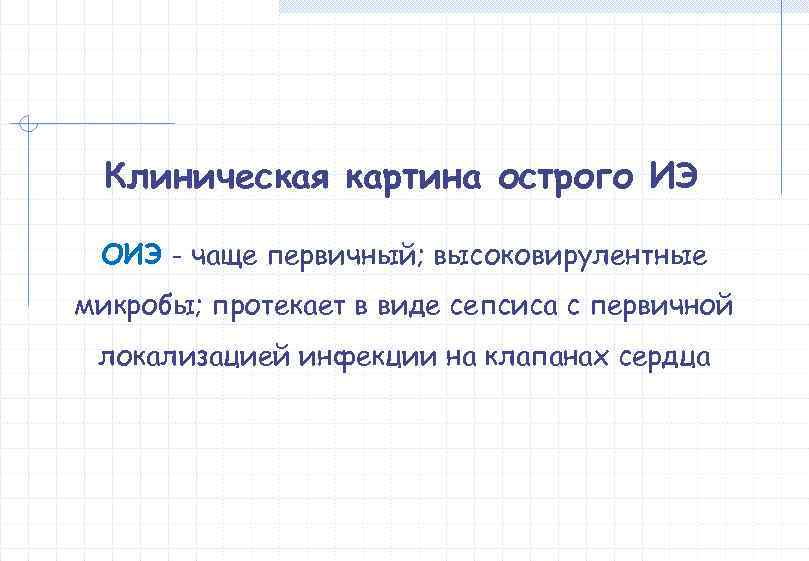 Клиническая картина острого ИЭ

ОИЭ - чаще первичный; высоковирулентные микробы; протекает в виде сепсиса с первичной локализацией инфекции на клапанах сердца